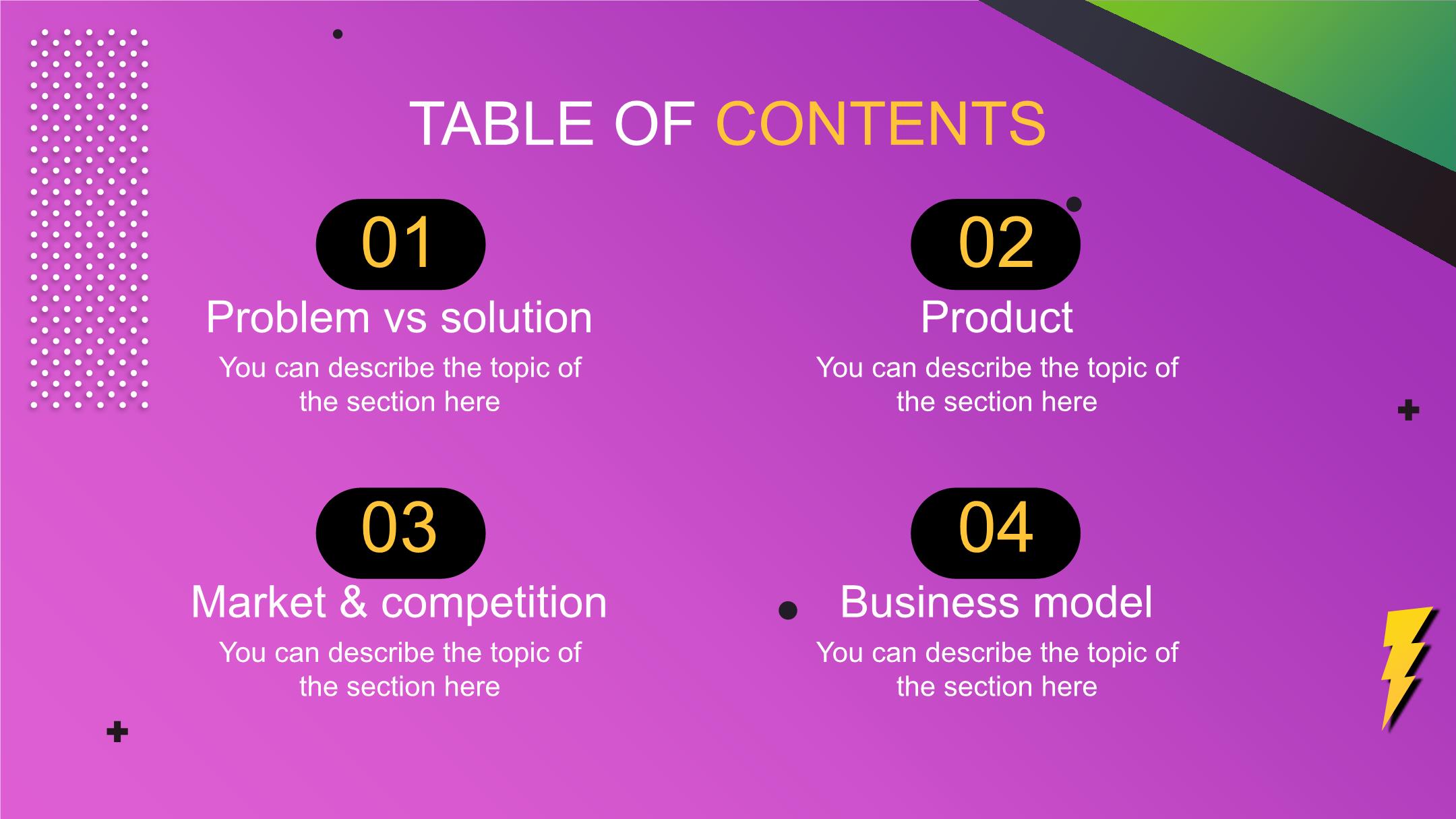 TABLE OF CONTENTS

01
Problem vs solution
You can describe the topic of the section here

02
Product
You can describe the topic of the section here

03
Market & competition
You can describe the topic of the section here

04
Business model
You can describe the topic of the section here